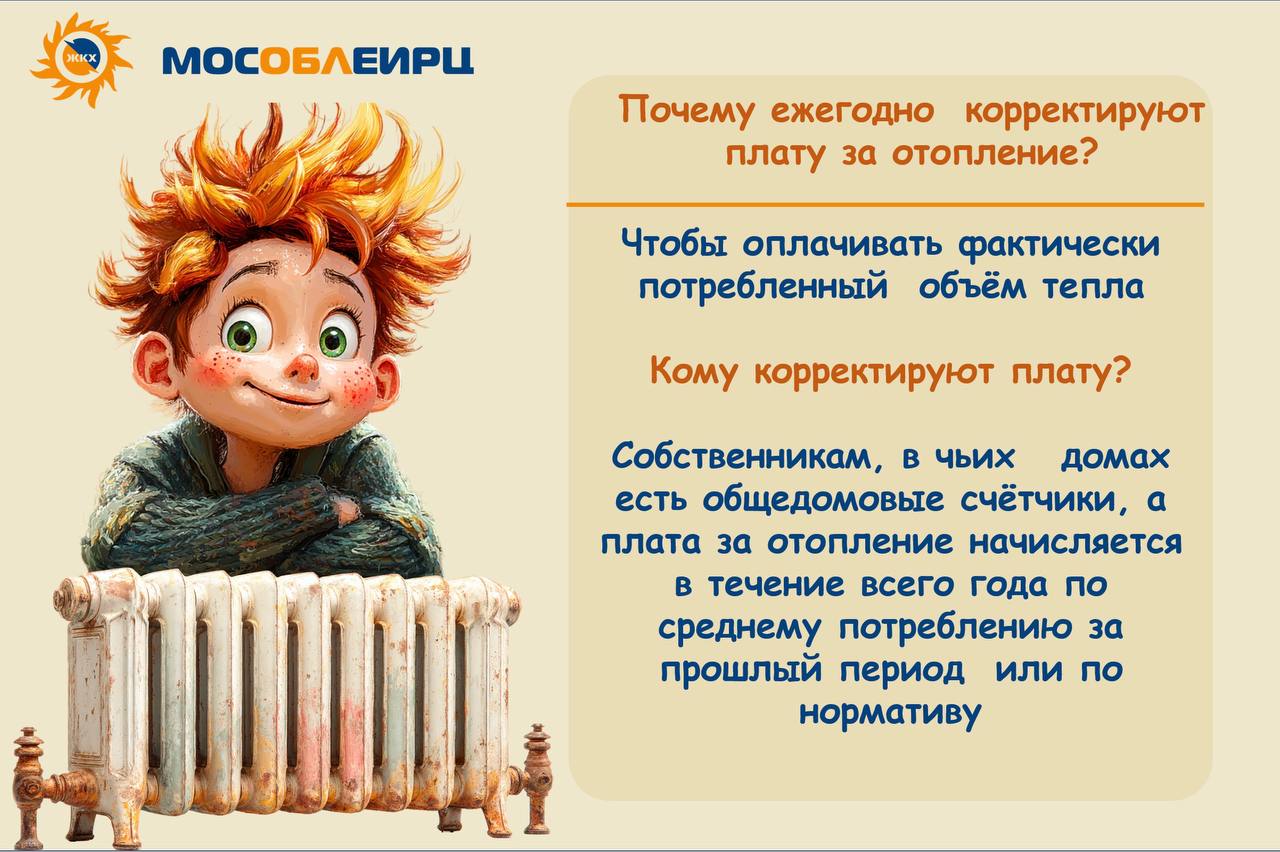 ЖКХ

МОСОБЛЕИРЦ

Почему ежегодно корректируют плату за отопление?

Чтобы оплачивать фактически потребленный объём тепла

Кому корректируют плату?

Собственникам, в чьих домах есть общедомовые счётчики, а плата за отопление начисляется в течение всего года по среднему потреблению за прошлый период или по нормативу